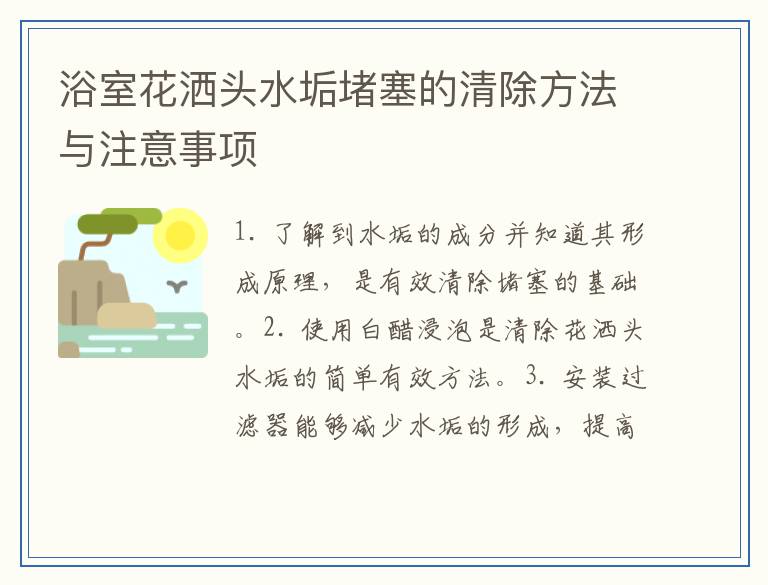 浴室花洒头水垢堵塞的清除方法与注意事项

1. 了解到水垢的成分并知道其形成原理，是有效清除堵塞的基础。2. 使用白醋浸泡是清除花洒头水垢的简单有效方法。3. 安装过滤器能够减少水垢的形成，提高